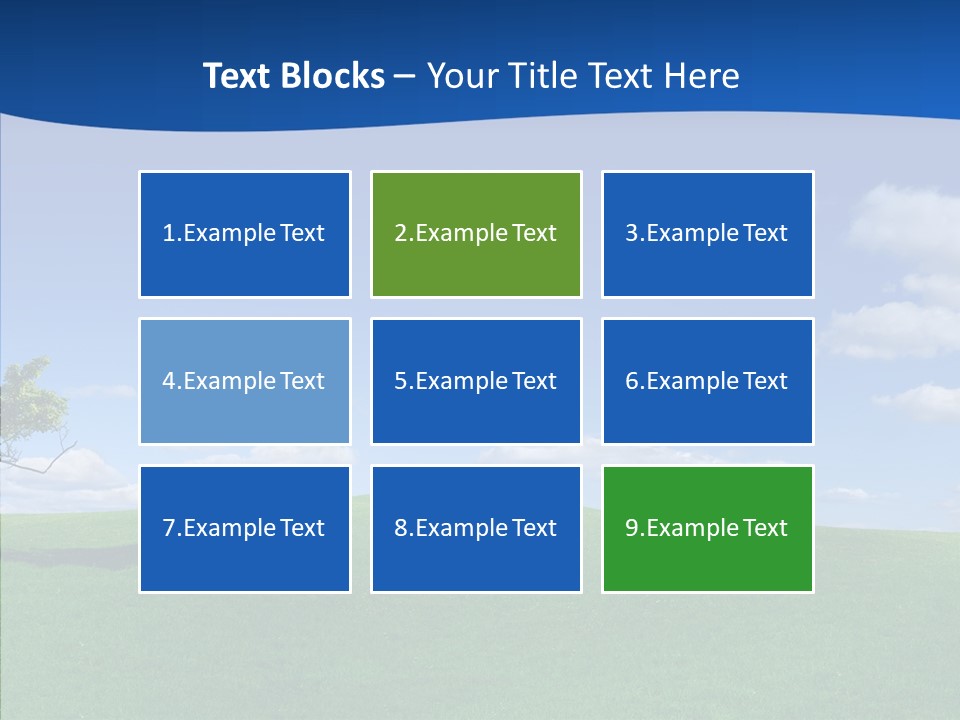 Text Blocks – Your Title Text Here

1.Example Text

2.Example Text

3.Example Text

4.Example Text

5.Example Text

6.Example Text

7.Example Text

8.Example Text

9.Example Text